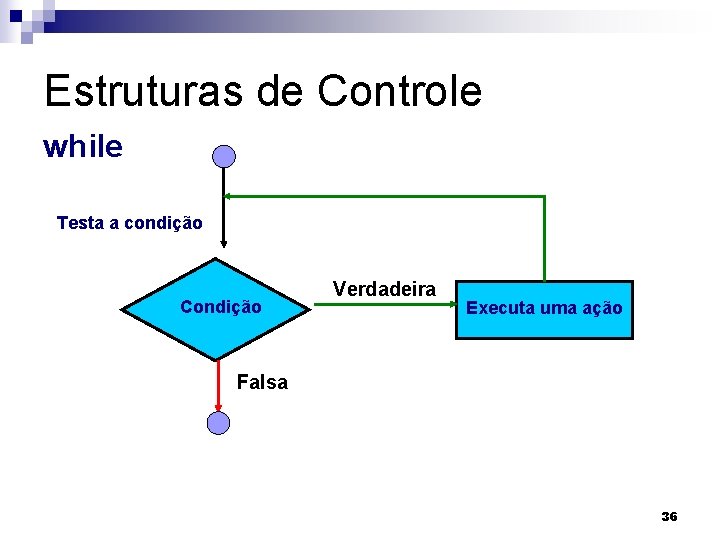 Estruturas de Controle

while

Testa a condição

Condição

Verdadeira

Executa uma ação

Falsa

36